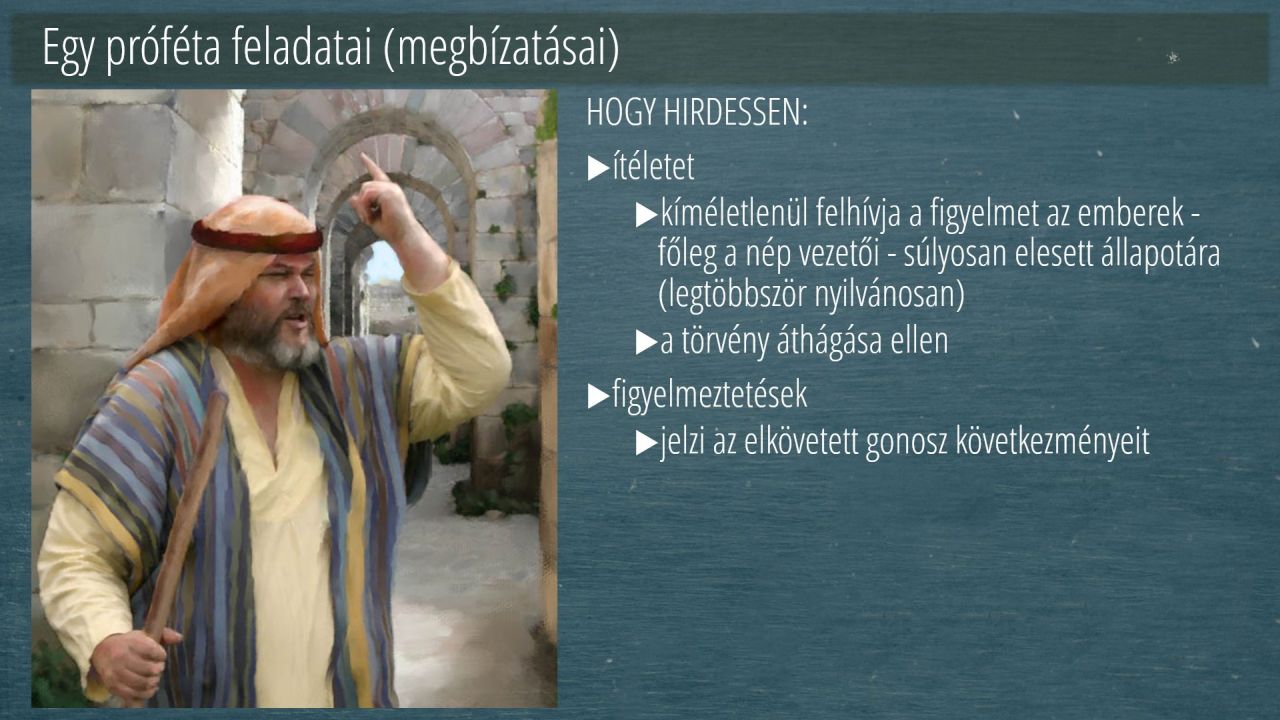 Egy próféta feladatai (megbízatásai)

HOGY HIRDESSEN:

▶ítéletet

▶kíméletlenül felhívja a figyelmet az emberek - főleg a nép vezetői - súlyosan elesett állapotára (legtöbbször nyilvánosan)

▶a törvény áthágása ellen

▶figyelmeztetések

▶jelzi az elkövetett gonosz következményeit